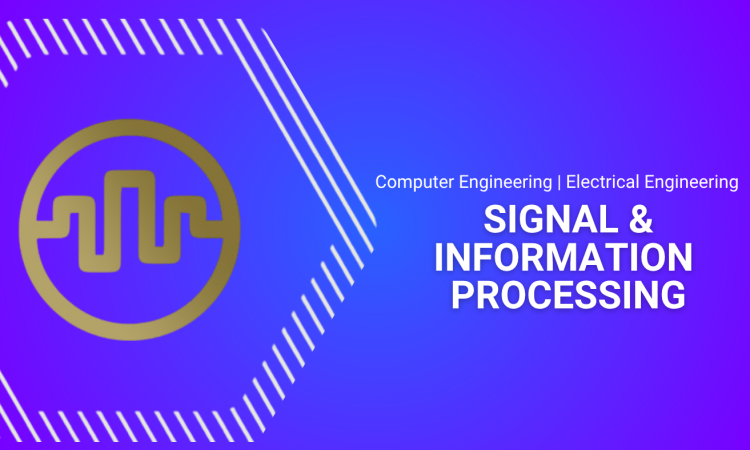 Computer Engineering | Electrical Engineering

SIGNAL & INFORMATION PROCESSING